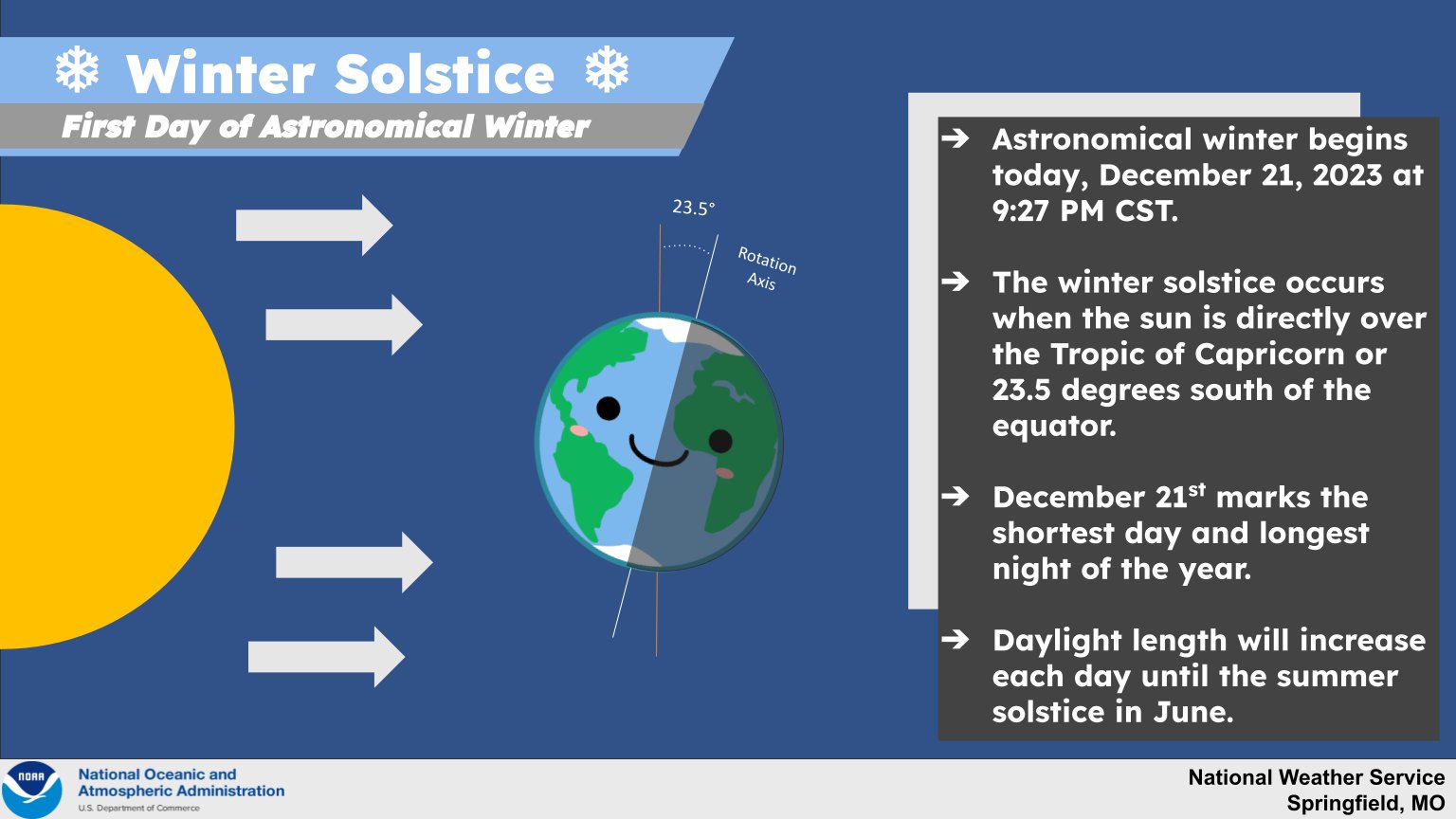 ❄ Winter Solstice ❄

First Day of Astronomical Winter

23.5°

Rotation Axis

➔ Astronomical winter begins today, December 21, 2023 at 9:27 PM CST.

➔ The winter solstice occurs when the sun is directly over the Tropic of Capricorn or 23.5 degrees south of the equator.

➔ December 21$^{st}$ marks the shortest day and longest night of the year.

➔ Daylight length will increase each day until the summer solstice in June.

NOAA

National Oceanic and Atmospheric Administration

U.S. Department of Commerce

National Weather Service
Springfield, MO